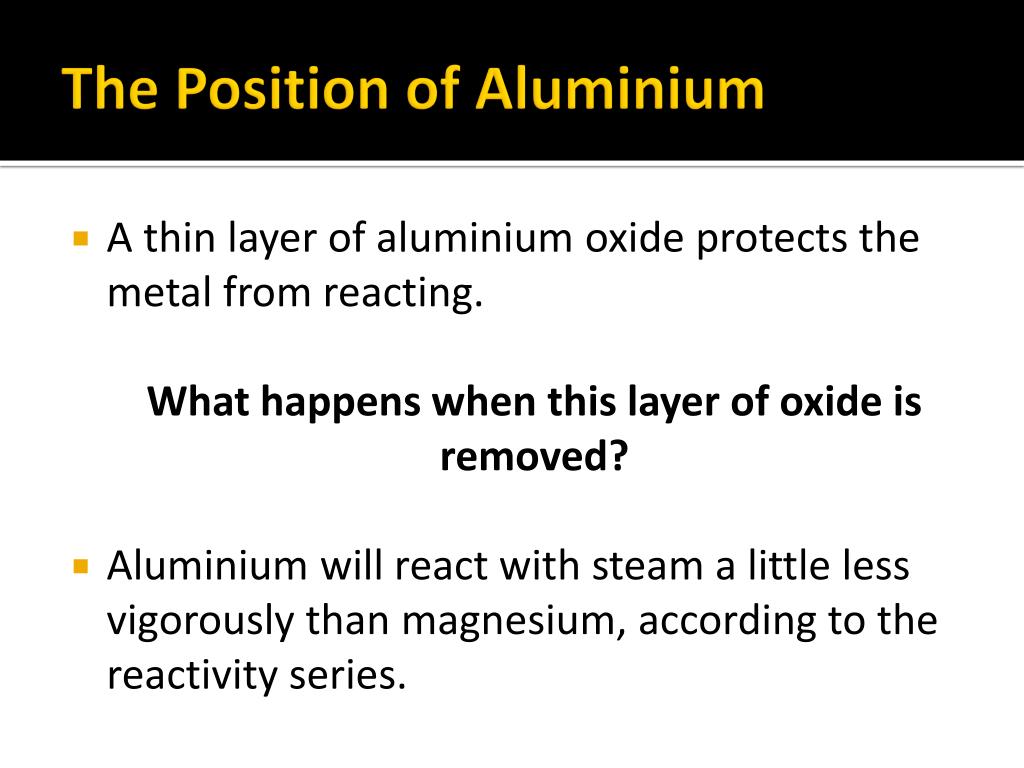 The Position of Aluminium

A thin layer of aluminium oxide protects the metal from reacting.

What happens when this layer of oxide is removed?

Aluminium will react with steam a little less vigorously than magnesium, according to the reactivity series.